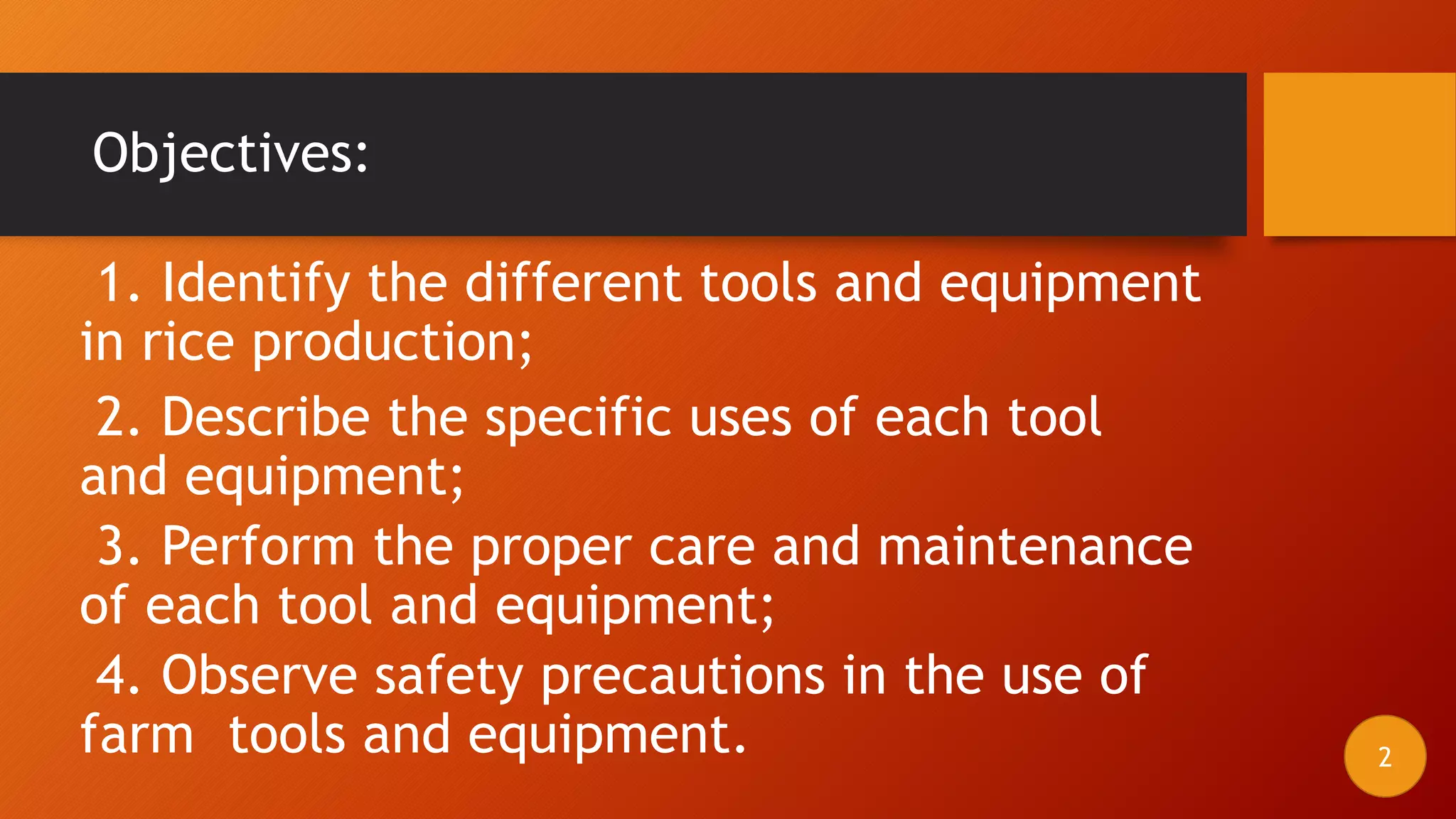 Objectives:

1. Identify the different tools and equipment in rice production;

2. Describe the specific uses of each tool and equipment;

3. Perform the proper care and maintenance of each tool and equipment;

4. Observe safety precautions in the use of farm  tools and equipment.

2